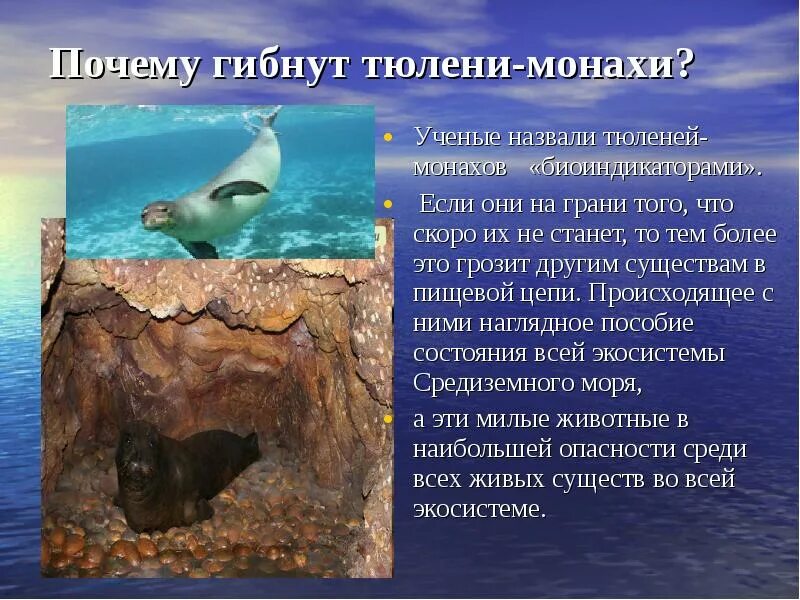 Почему гибнут тюлени-монахи?

• Ученые назвали тюленей-монахов «биоиндикаторами».

• Если они на грани того, что скоро их не станет, то тем более это грозит другим существам в пищевой цепи. Происходящее с ними наглядное пособие состояния всей экосистемы Средиземного моря,

• а эти милые животные в наибольшей опасности среди всех живых существ во всей экосистеме.